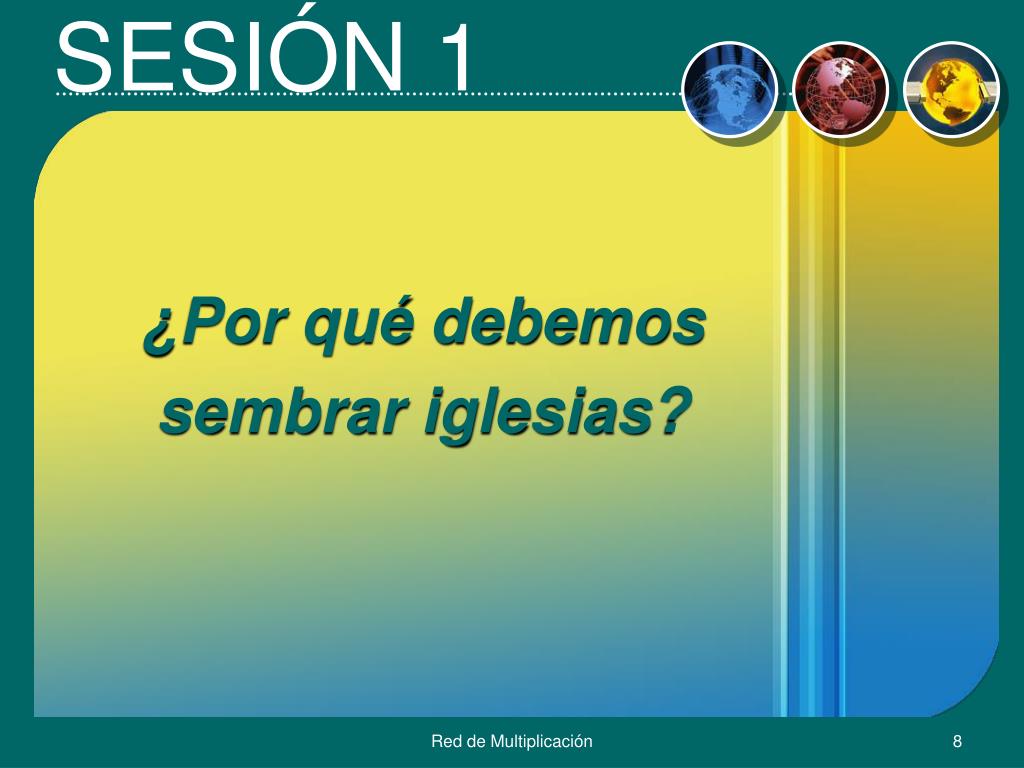 SESIÓN 1

¿Por qué debemos sembrar iglesias?

Red de Multiplicación

8